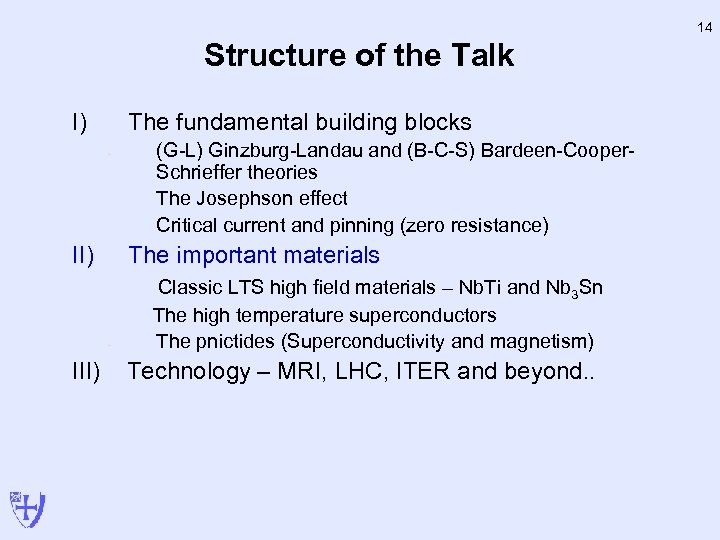 14

Structure of the Talk

I) The fundamental building blocks

(G-L) Ginzburg-Landau and (B-C-S) Bardeen-Cooper-Schrieffer theories

The Josephson effect

Critical current and pinning (zero resistance)

II) The important materials

Classic LTS high field materials – NbTi and $Nb_3Sn$

The high temperature superconductors

The pnictides (Superconductivity and magnetism)

III) Technology – MRI, LHC, ITER and beyond..